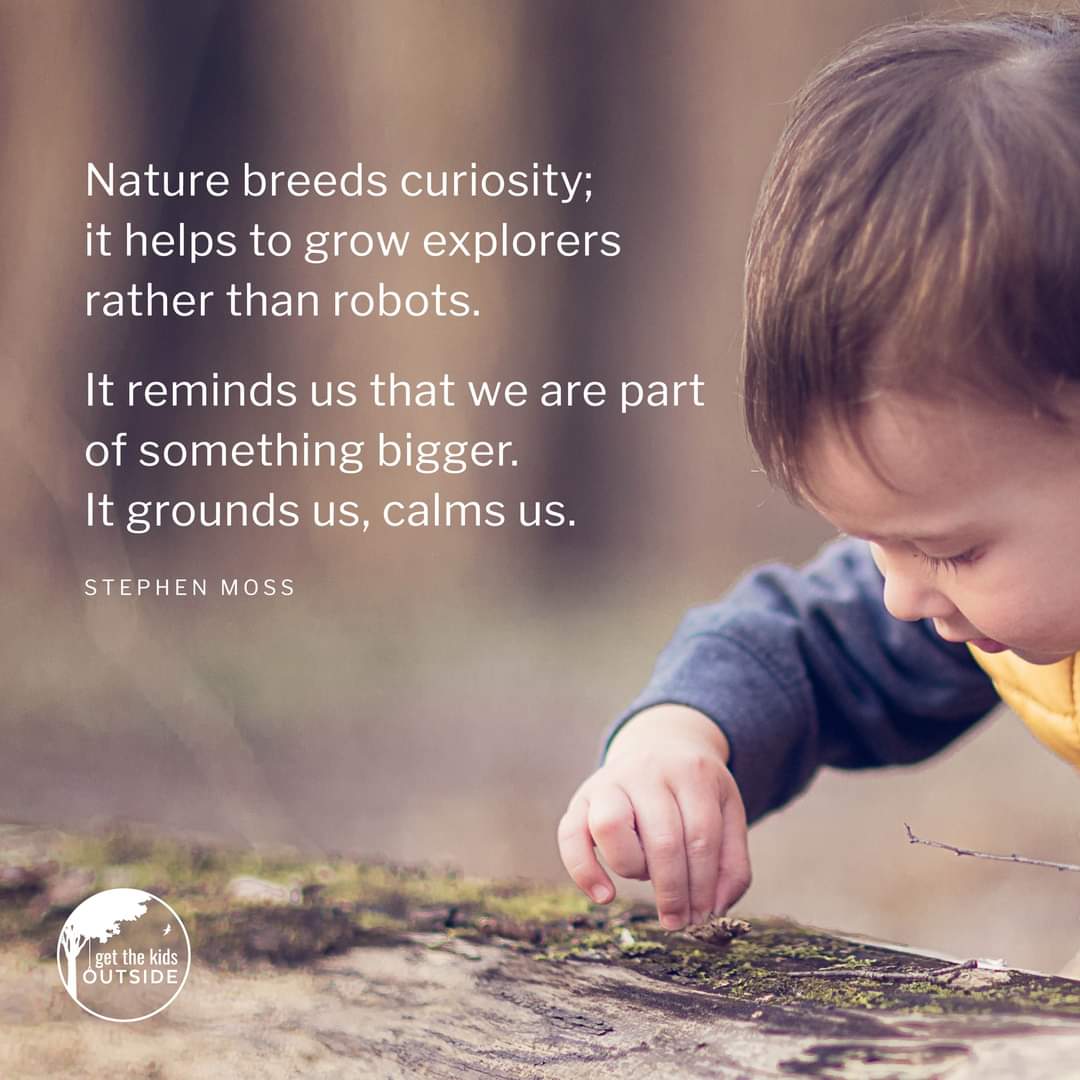 Nature breeds curiosity; it helps to grow explorers rather than robots.

It reminds us that we are part of something bigger. It grounds us, calms us.

STEPHEN MOSS

get the kids OUTSIDE